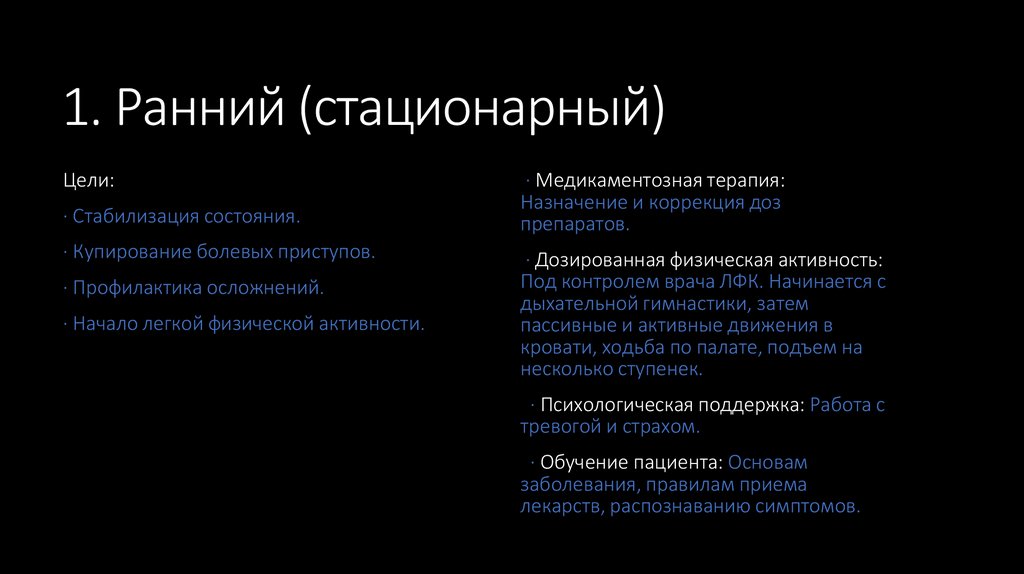 1. Ранний (стационарный)

Цели:

· Стабилизация состояния.

· Купирование болевых приступов.

· Профилактика осложнений.

· Начало легкой физической активности.

· Медикаментозная терапия: Назначение и коррекция доз препаратов.

· Дозированная физическая активность: Под контролем врача ЛФК. Начинается с дыхательной гимнастики, затем пассивные и активные движения в кровати, ходьба по палате, подъем на несколько ступенек.

· Психологическая поддержка: Работа с тревогой и страхом.

· Обучение пациента: Основам заболевания, правилам приема лекарств, распознаванию симптомов.